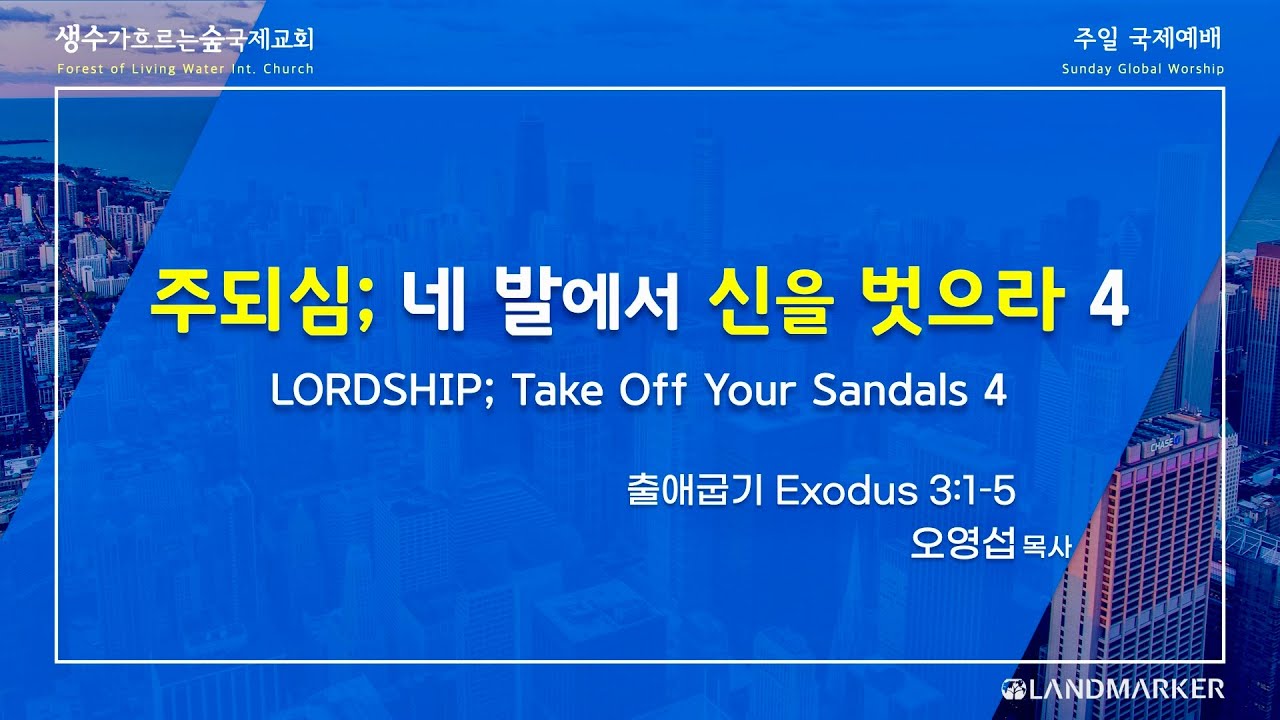 생수가흐르는숲국제교회
Forest of Living Water Int. Church

주일 국제예배
Sunday Global Worship

주되심; 네 발에서 신을 벗으라 4

LORDSHIP; Take Off Your Sandals 4

출애굽기 Exodus 3:1-5
오영섭 목사

LANDMARKER